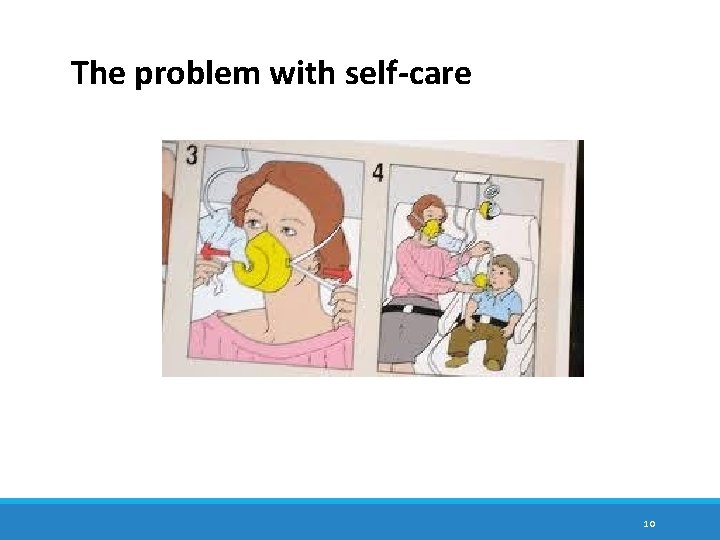 The problem with self-care

3

4

10